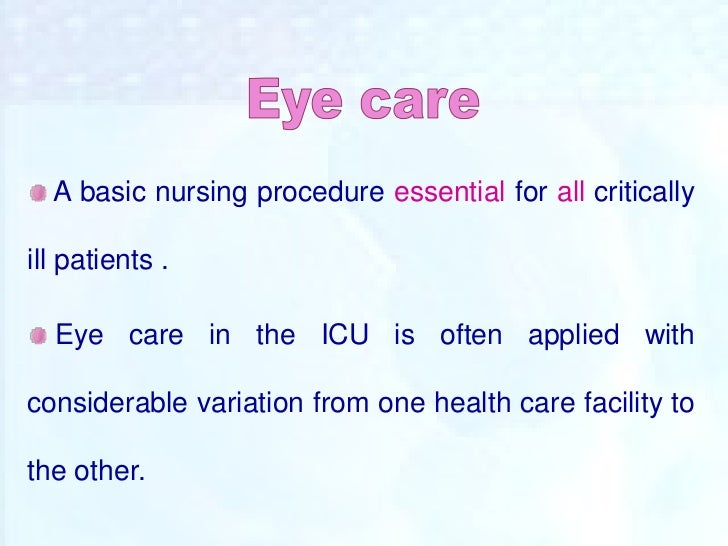 Eye care

A basic nursing procedure essential for all critically ill patients .

Eye care in the ICU is often applied with considerable variation from one health care facility to the other.